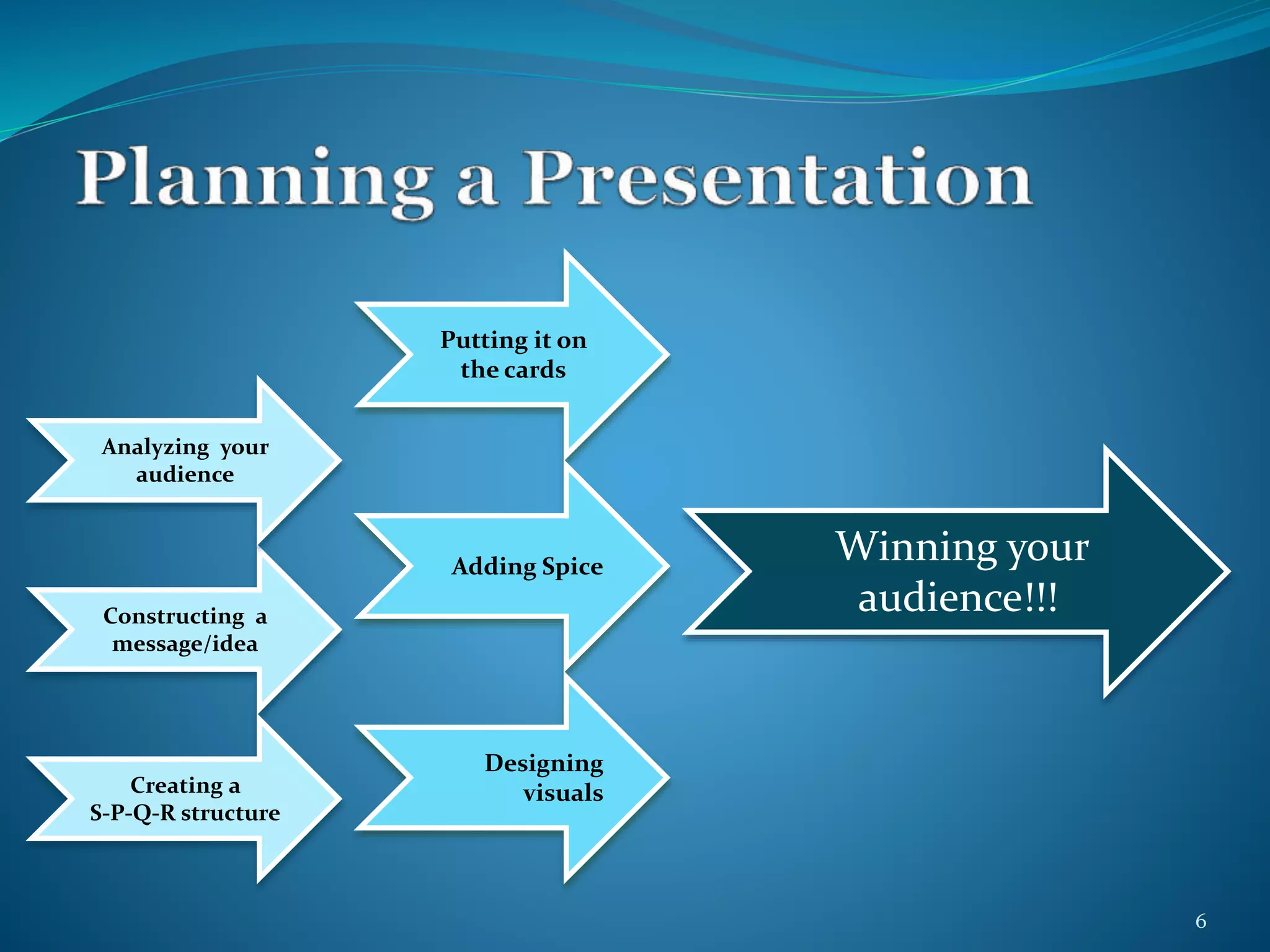 Planning a Presentation

Analyzing your audience

Constructing a message/idea

Creating a S-P-Q-R structure

Putting it on the cards

Adding Spice

Designing visuals

Winning your audience!!!

6